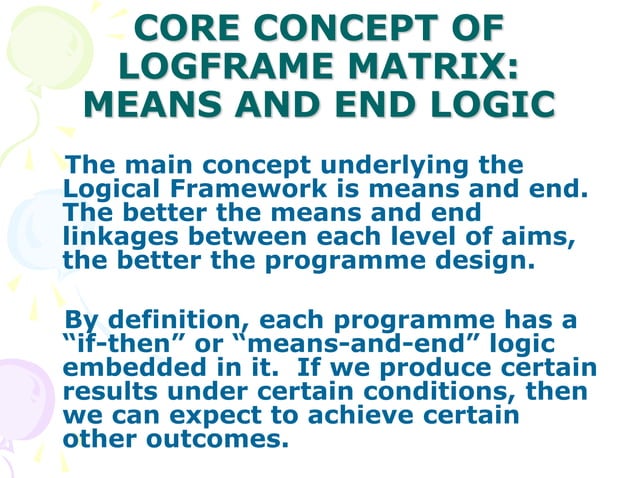 CORE CONCEPT OF LOGFRAME MATRIX: MEANS AND END LOGIC

The main concept underlying the Logical Framework is means and end. The better the means and end linkages between each level of aims, the better the programme design.

By definition, each programme has a “if-then” or “means-and-end” logic embedded in it. If we produce certain results under certain conditions, then we can expect to achieve certain other outcomes.